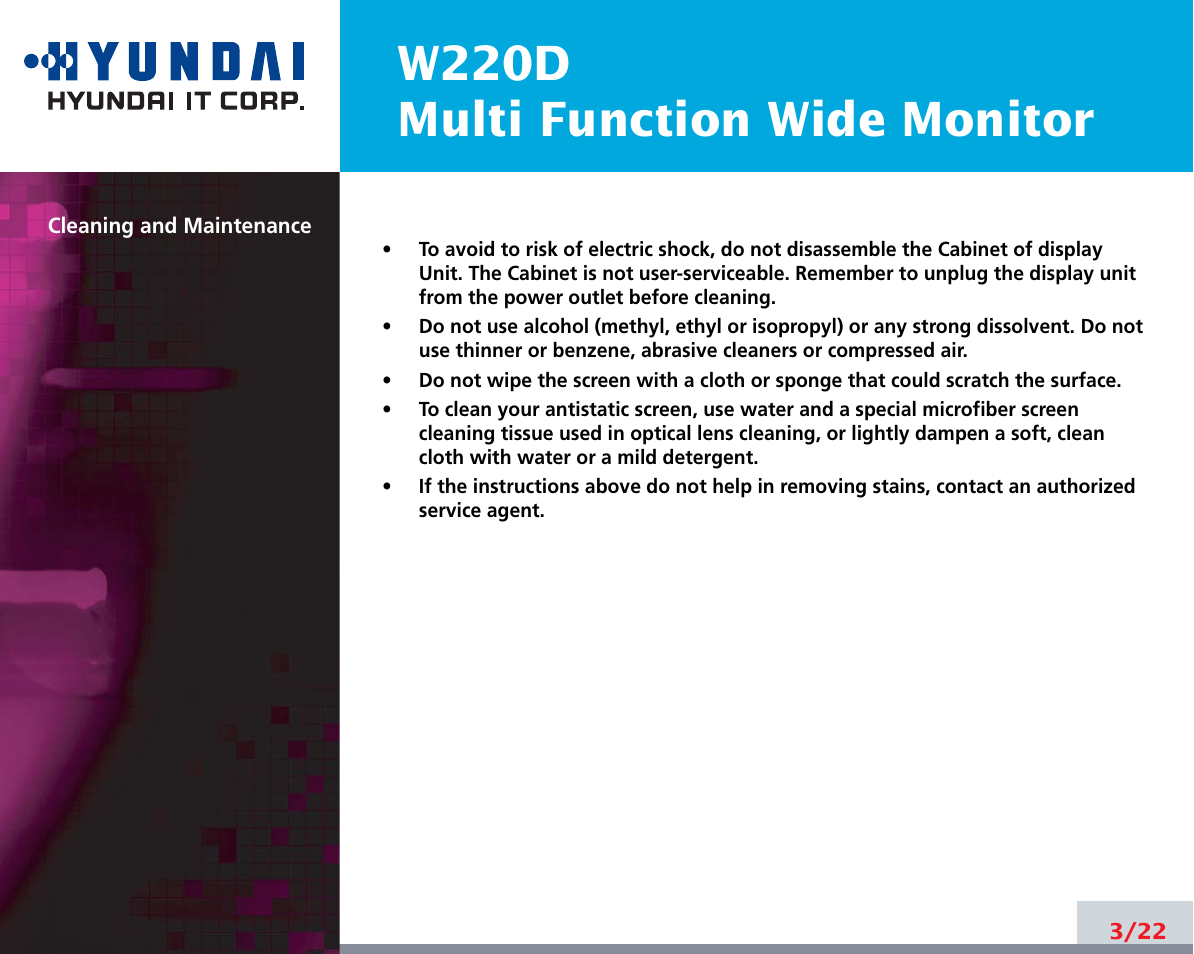 HYUNDAI
HYUNDAI IT CORP.

W220D
Multi Function Wide Monitor

Cleaning and Maintenance

• To avoid to risk of electric shock, do not disassemble the Cabinet of display Unit. The Cabinet is not user-serviceable. Remember to unplug the display unit from the power outlet before cleaning.
• Do not use alcohol (methyl, ethyl or isopropyl) or any strong dissolvent. Do not use thinner or benzene, abrasive cleaners or compressed air.
• Do not wipe the screen with a cloth or sponge that could scratch the surface.
• To clean your antistatic screen, use water and a special microfiber screen cleaning tissue used in optical lens cleaning, or lightly dampen a soft, clean cloth with water or a mild detergent.
• If the instructions above do not help in removing stains, contact an authorized service agent.

3/22